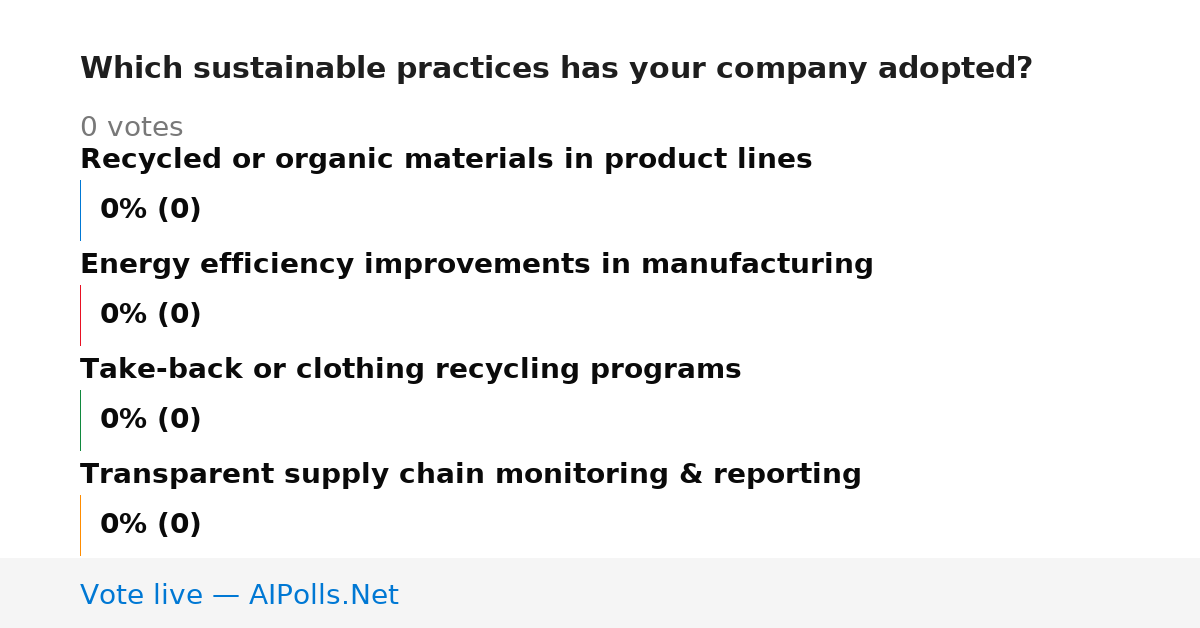 Which sustainable practices has your company adopted?

0 votes

Recycled or organic materials in product lines

0% (0)

Energy efficiency improvements in manufacturing

0% (0)

Take-back or clothing recycling programs

0% (0)

Transparent supply chain monitoring & reporting

0% (0)

Vote live — AIPolls.Net